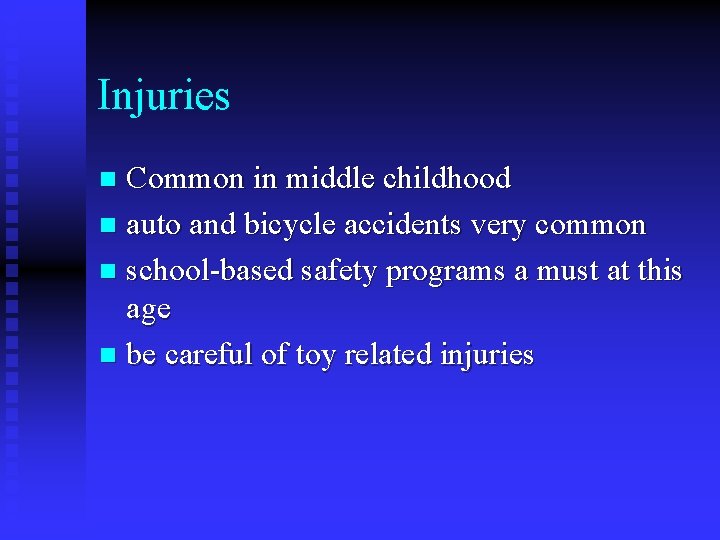 Injuries

- Common in middle childhood
- auto and bicycle accidents very common
- school-based safety programs a must at this age
- be careful of toy related injuries